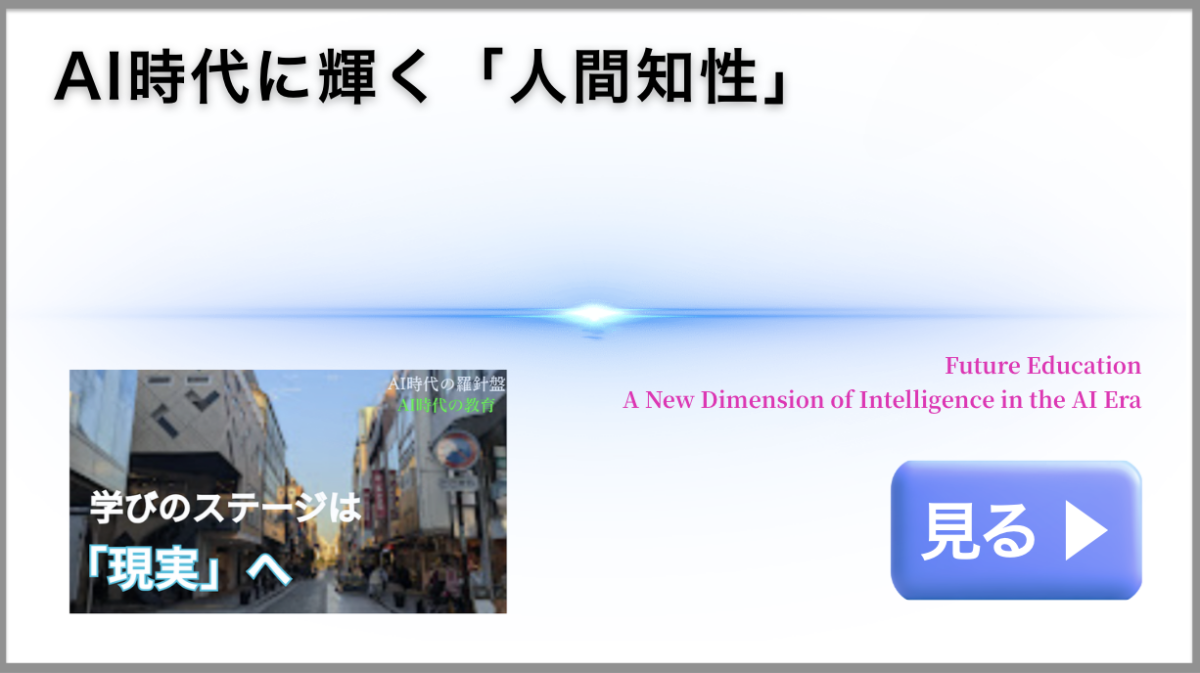 AI時代に輝く「人間知性」

AI時代の羅針盤
AI時代の教育

学びのステージは
「現実」へ

Future Education
A New Dimension of Intelligence in the AI Era

見る ▶